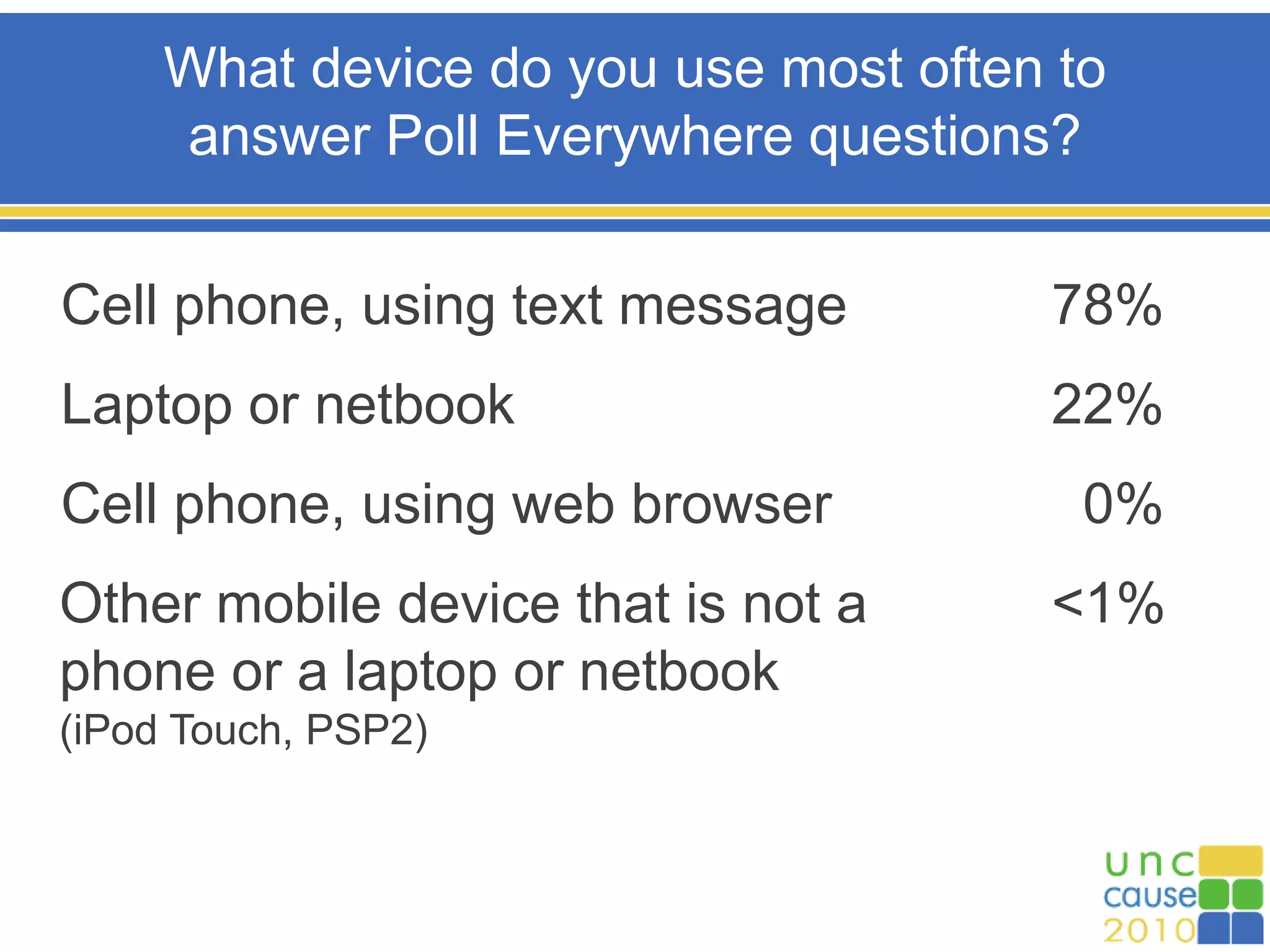 What device do you use most often to answer Poll Everywhere questions?

| | |
|---|---|
| Cell phone, using text message | 78% |
| Laptop or netbook | 22% |
| Cell phone, using web browser | 0% |
| Other mobile device that is not a phone or a laptop or netbook (iPod Touch, PSP2) | <1% |

unc
cause
2010